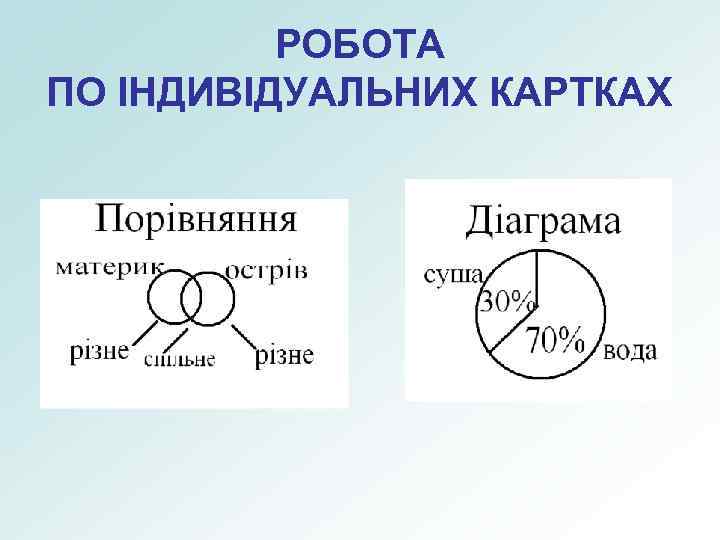 РОБОТА
ПО ІНДИВІДУАЛЬНИХ КАРТКАХ

Порівняння

материк
острів
різне
спільне
різне

Діаграма

суша
30%
70%
вода